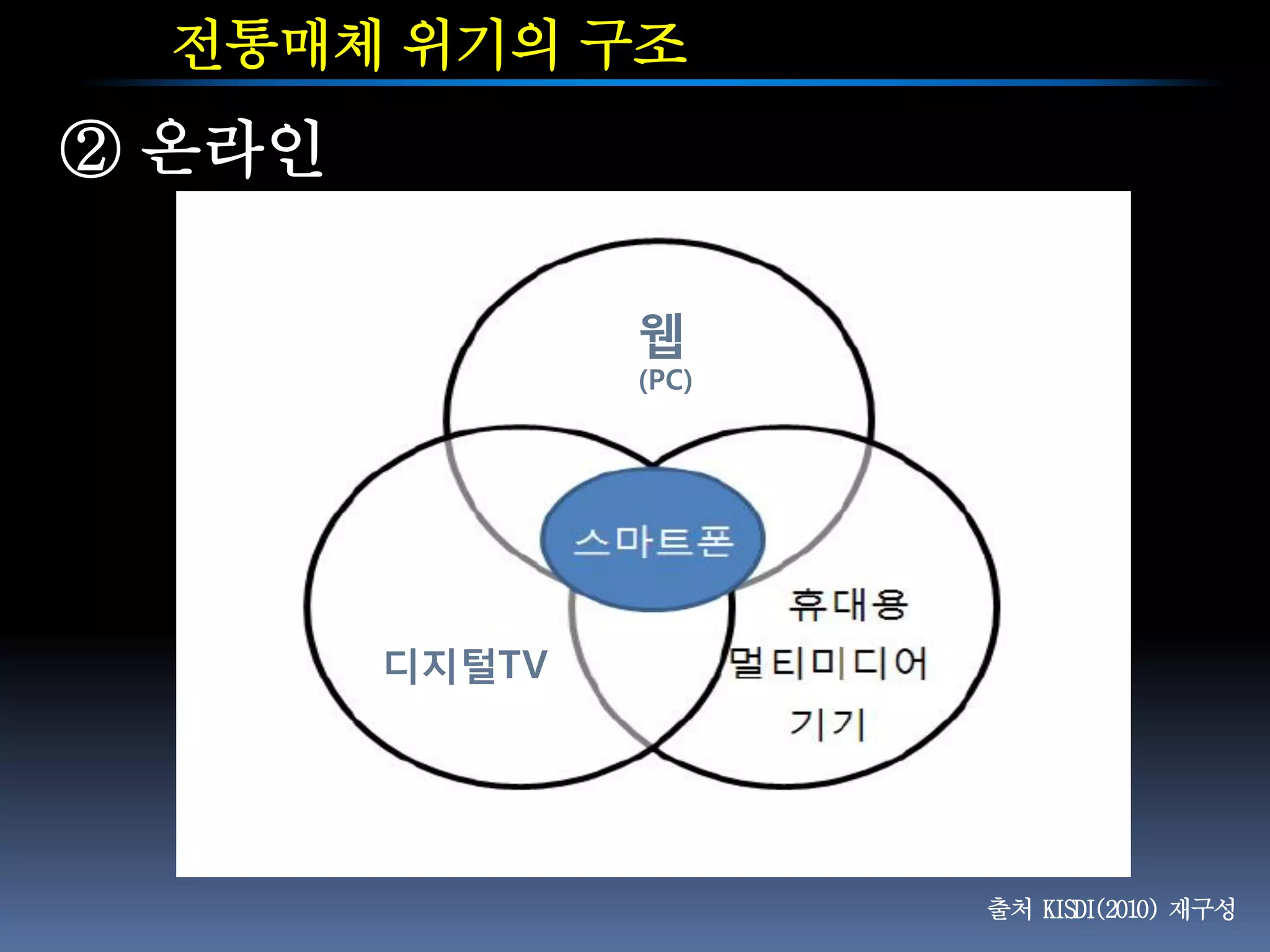 전통매체 위기의 구조

② 온라인

웹
(PC)

스마트폰

디지털TV

휴대용
멀티미디어
기기

출처 KISDI(2010) 재구성